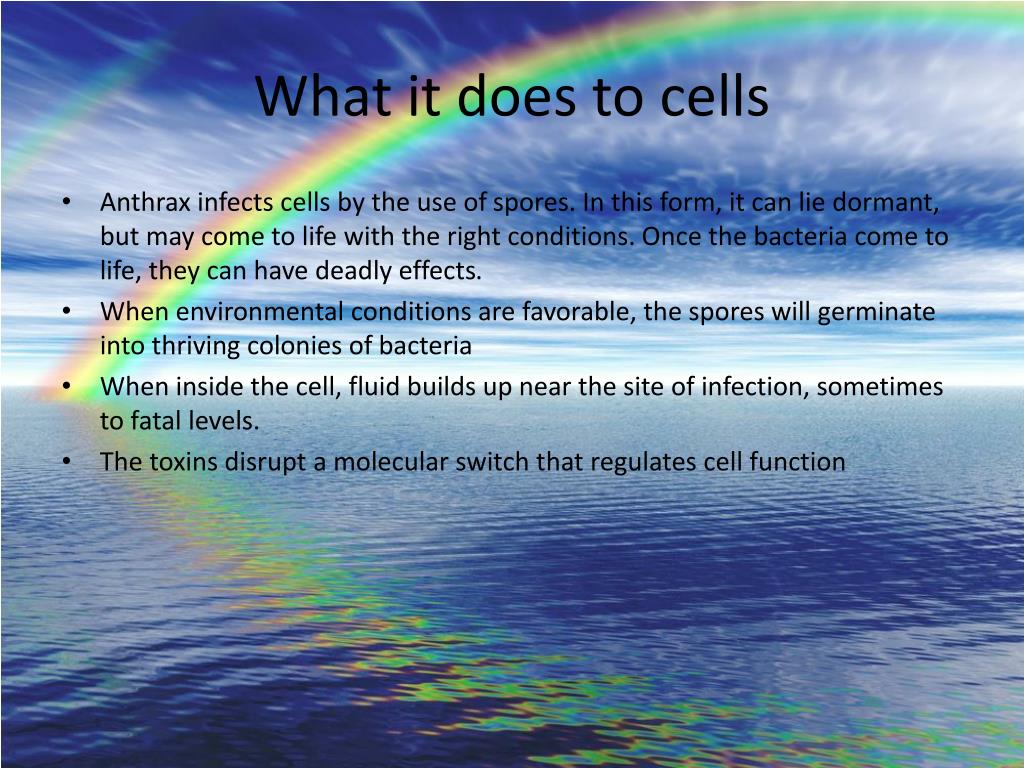 What it does to cells

• Anthrax infects cells by the use of spores. In this form, it can lie dormant, but may come to life with the right conditions. Once the bacteria come to life, they can have deadly effects.
• When environmental conditions are favorable, the spores will germinate into thriving colonies of bacteria
• When inside the cell, fluid builds up near the site of infection, sometimes to fatal levels.
• The toxins disrupt a molecular switch that regulates cell function